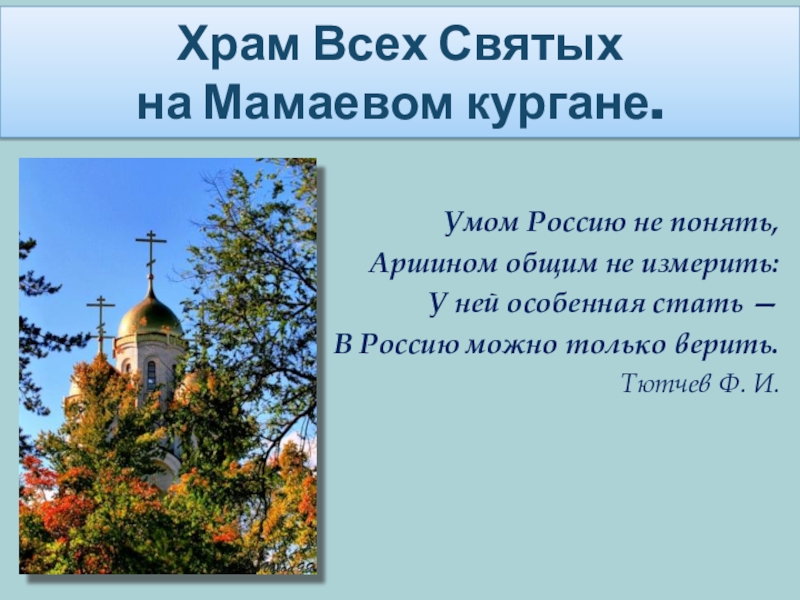 Храм Всех Святых
на Мамаевом кургане.

Умом Россию не понять,
Аршином общим не измерить:
У ней особенная стать —
В Россию можно только верить.
Тютчев Ф. И.